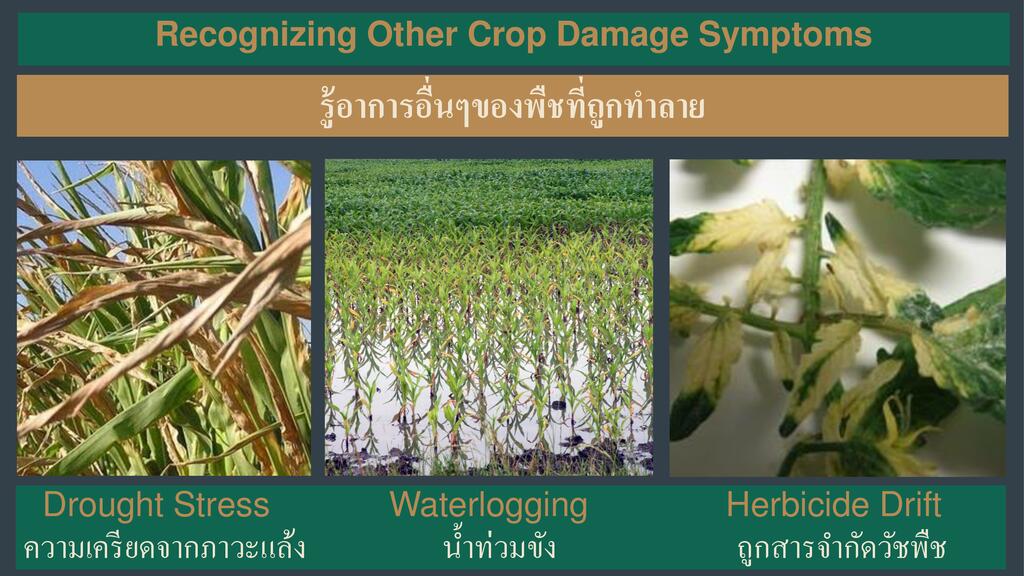 Recognizing Other Crop Damage Symptoms

รู้อาการอื่นๆของพืชที่ถูกทำลาย

Drought Stress
ความเครียดจากภาวะแล้ง

Waterlogging
น้ำท่วมขัง

Herbicide Drift
ถูกสารจำกัดวัชพืช